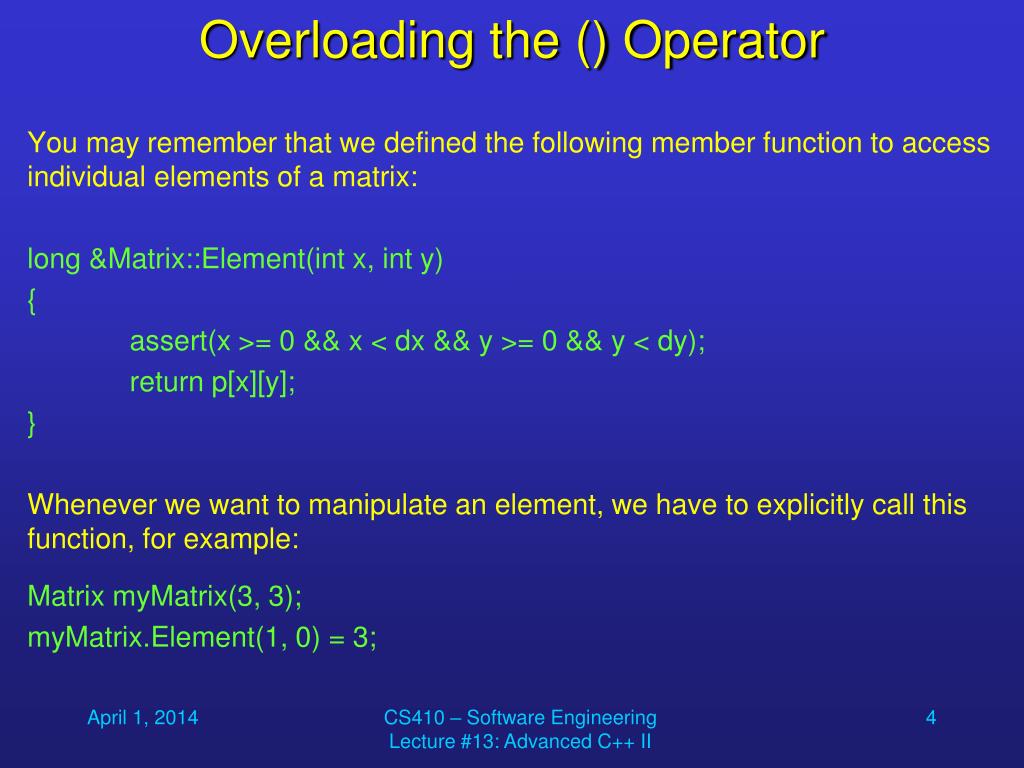 Overloading the () Operator

You may remember that we defined the following member function to access individual elements of a matrix:

long &Matrix::Element(int x, int y)
{
assert(x >= 0 && x < dx && y >= 0 && y < dy);
return p[x][y];
}

Whenever we want to manipulate an element, we have to explicitly call this function, for example:

Matrix myMatrix(3, 3);
myMatrix.Element(1, 0) = 3;

April 1, 2014

CS410 – Software Engineering
Lecture #13: Advanced C++ II

4